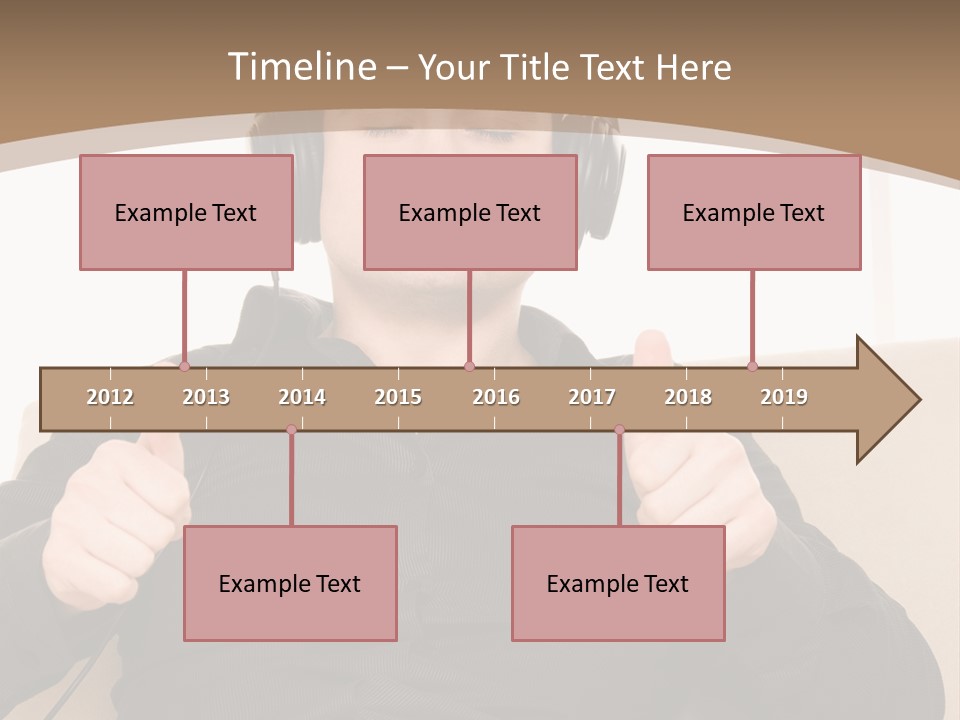 Timeline – Your Title Text Here

Example Text

Example Text

Example Text

2012 2013 2014 2015 2016 2017 2018 2019

Example Text

Example Text